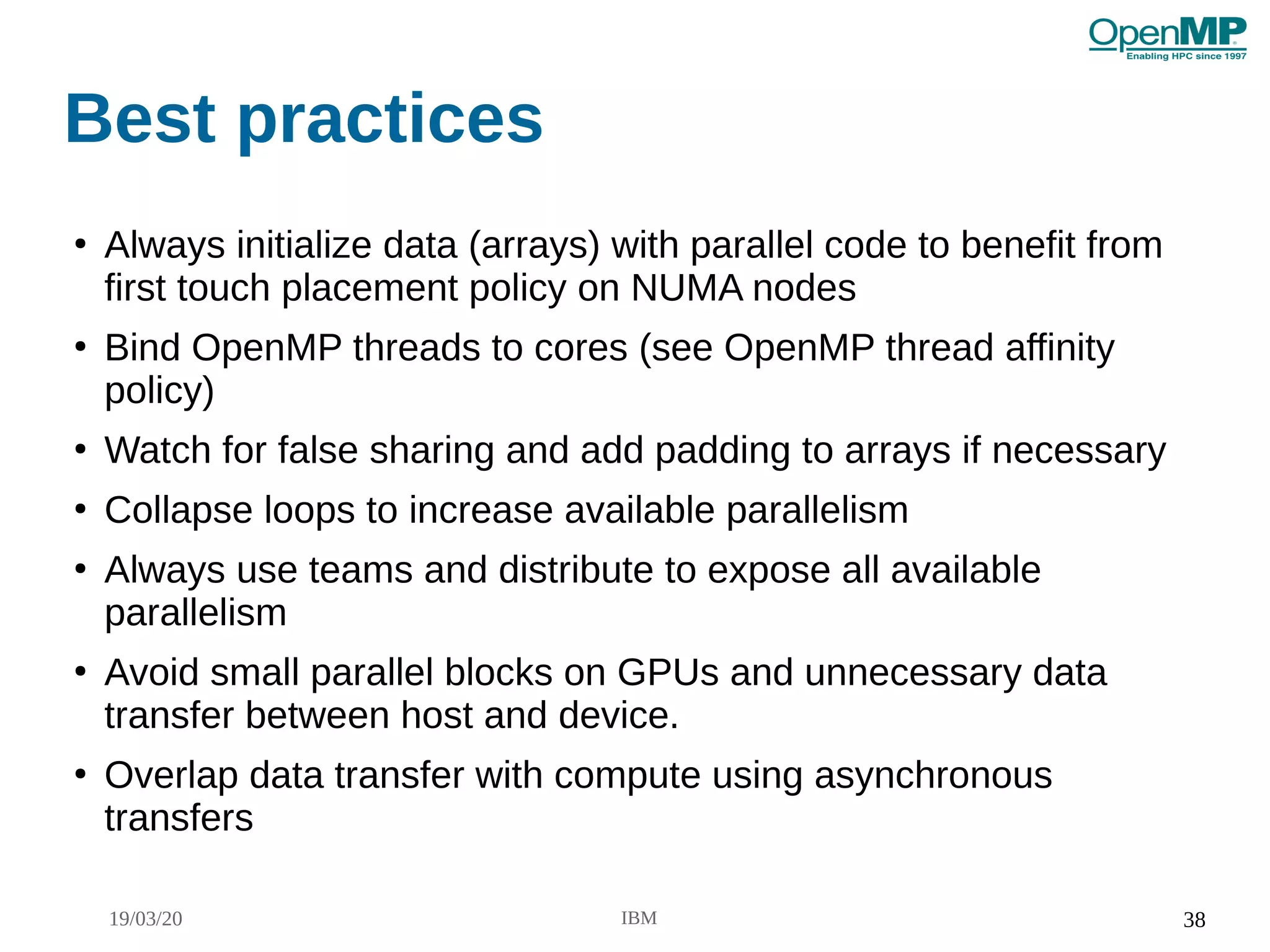 OpenMP
Enabling HPC since 1997

Best practices

• Always initialize data (arrays) with parallel code to benefit from first touch placement policy on NUMA nodes
• Bind OpenMP threads to cores (see OpenMP thread affinity policy)
• Watch for false sharing and add padding to arrays if necessary
• Collapse loops to increase available parallelism
• Always use teams and distribute to expose all available parallelism
• Avoid small parallel blocks on GPUs and unnecessary data transfer between host and device.
• Overlap data transfer with compute using asynchronous transfers

19/03/20

IBM

38